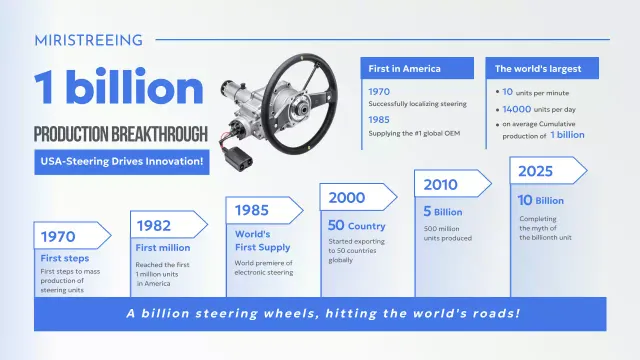 MIRISTREEING

1 billion

PRODUCTION BREAKTHROUGH

USA-Steering Drives Innovation!

First in America

1970
Successfully localizing steering

1985
Supplying the #1 global OEM

The world's largest

• 10 units per minute
• 14000 units per day
• on average Cumulative production of 1 billion

1970
First steps
First steps to mass production of steering units

1982
First million
Reached the first 1 million units in America

1985
World's First Supply
World premiere of electronic steering

2000
50 Country
Started exporting to 50 countries globally

2010
5 Billion
500 million units produced

2025
10 Billion
Completing the myth of the billionth unit

A billion steering wheels, hitting the world's roads!